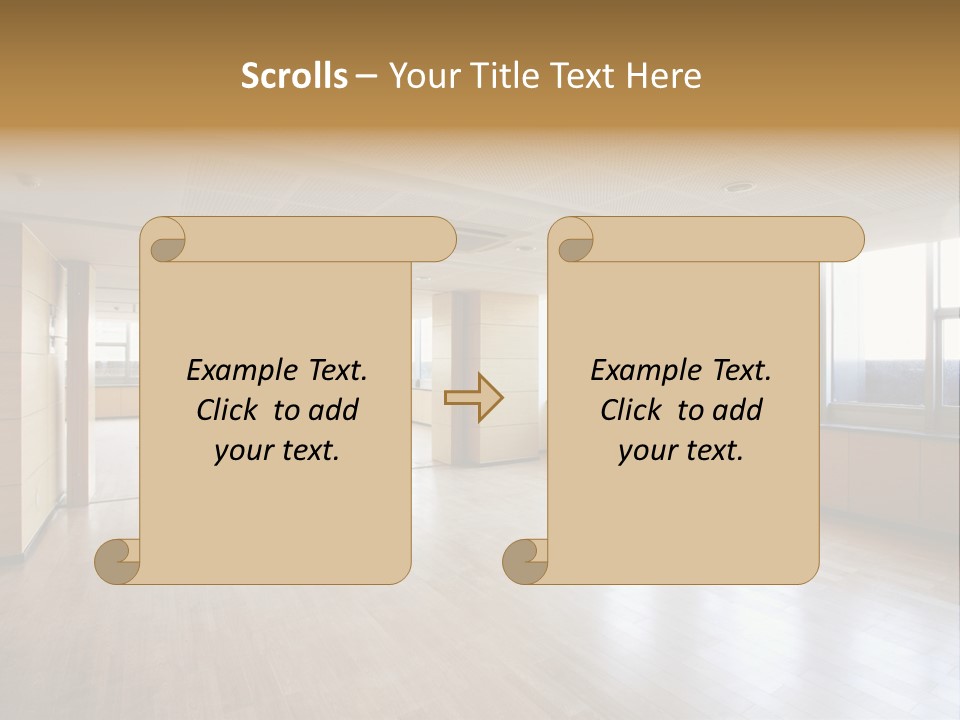 Scrolls – Your Title Text Here

Example Text. Click to add your text.

Example Text. Click to add your text.